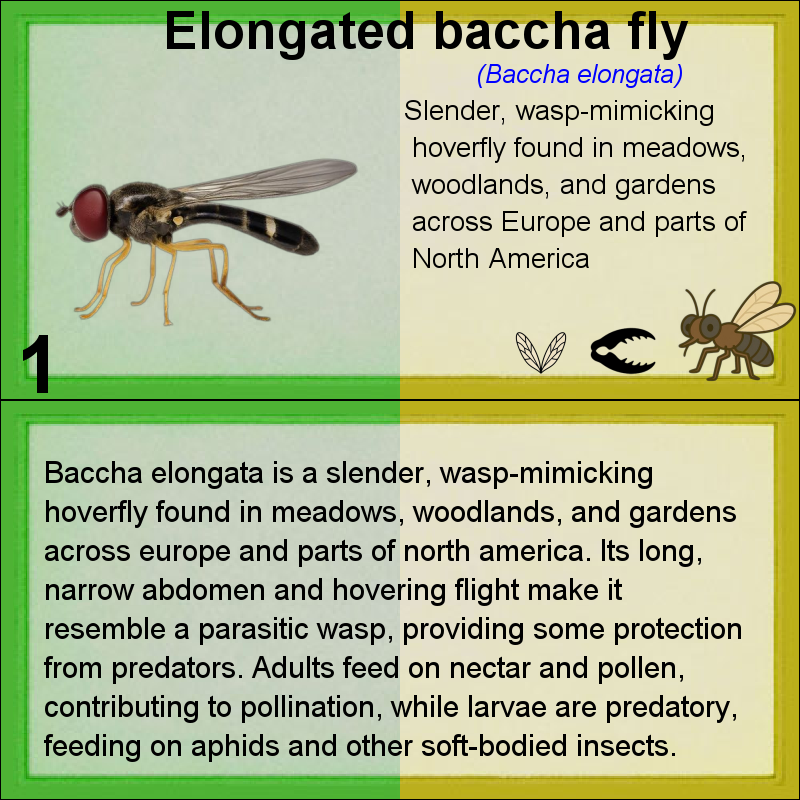 Elongated baccha fly

(Baccha elongata)

Slender, wasp-mimicking hoverfly found in meadows, woodlands, and gardens across Europe and parts of North America

1

Baccha elongata is a slender, wasp-mimicking hoverfly found in meadows, woodlands, and gardens across europe and parts of north america. Its long, narrow abdomen and hovering flight make it resemble a parasitic wasp, providing some protection from predators. Adults feed on nectar and pollen, contributing to pollination, while larvae are predatory, feeding on aphids and other soft-bodied insects.